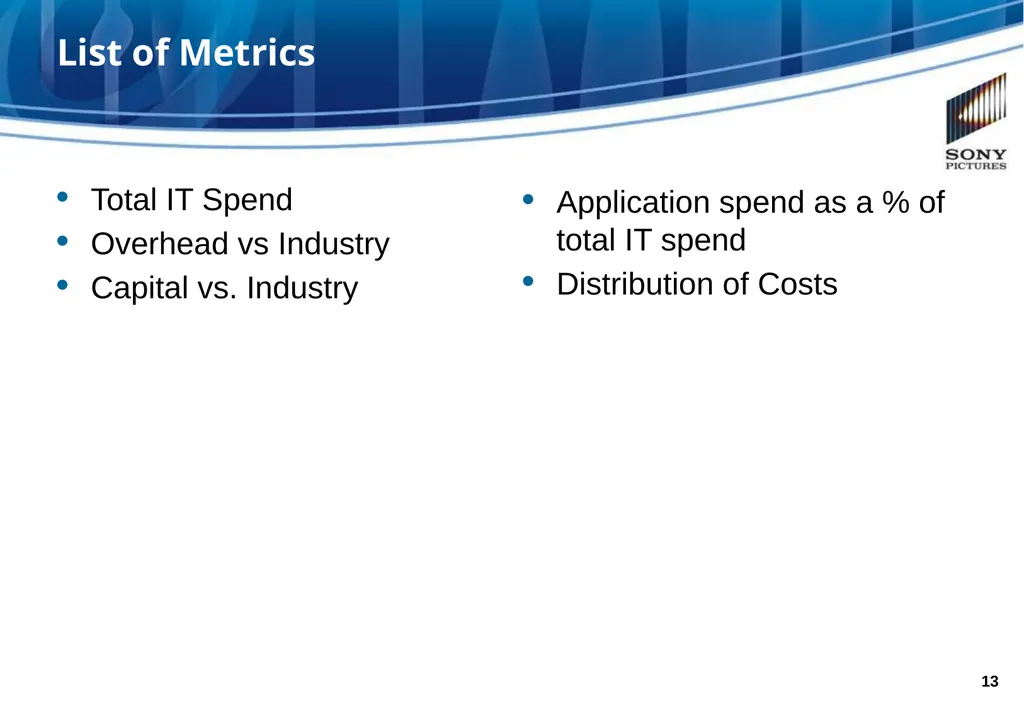 List of Metrics

SONY
PICTURES

- Total IT Spend
- Overhead vs Industry
- Capital vs. Industry

- Application spend as a % of total IT spend
- Distribution of Costs

13